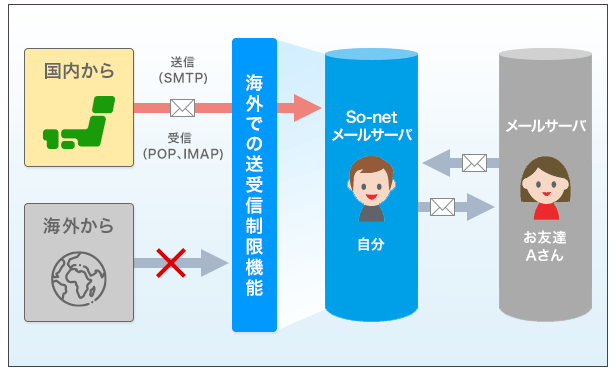 国内から

送信
(SMTP)

受信
(POP、IMAP)

海外から

海外での送受信制限機能

So-net
メールサーバ

自分

メールサーバ

お友達
Aさん